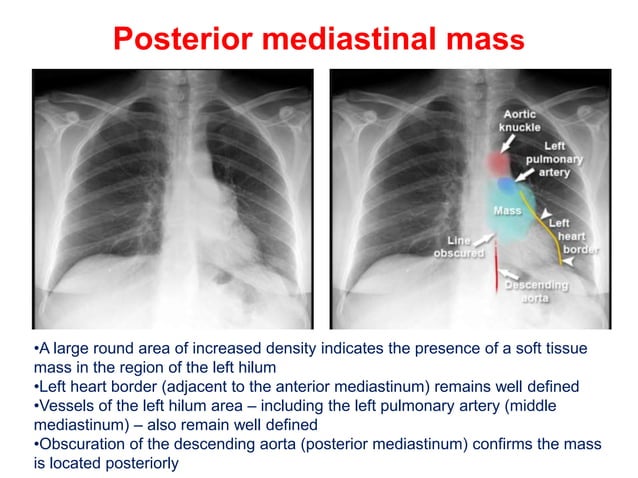 Posterior mediastinal mass

Aortic knuckle

Left pulmonary artery

Mass

Left heart border

Line obscured

Descending aorta

•A large round area of increased density indicates the presence of a soft tissue mass in the region of the left hilum
•Left heart border (adjacent to the anterior mediastinum) remains well defined
•Vessels of the left hilum area – including the left pulmonary artery (middle mediastinum) – also remain well defined
•Obscuration of the descending aorta (posterior mediastinum) confirms the mass is located posteriorly